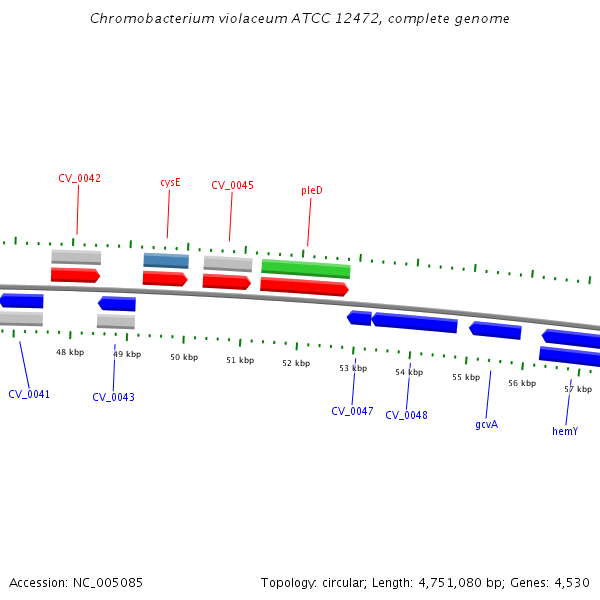 Chromobacterium violaceum ATCC 12472, complete genome

CV_0042
cysE
CV_0045
pleD

48 kbp
49 kbp
50 kbp
51 kbp
52 kbp
53 kbp
54 kbp
55 kbp
56 kbp
57 kbp

CV_0041
CV_0043
CV_0047
CV_0048
gcvA
hemY

Accession: NC_005085

Topology: circular; Length: 4,751,080 bp; Genes: 4,530